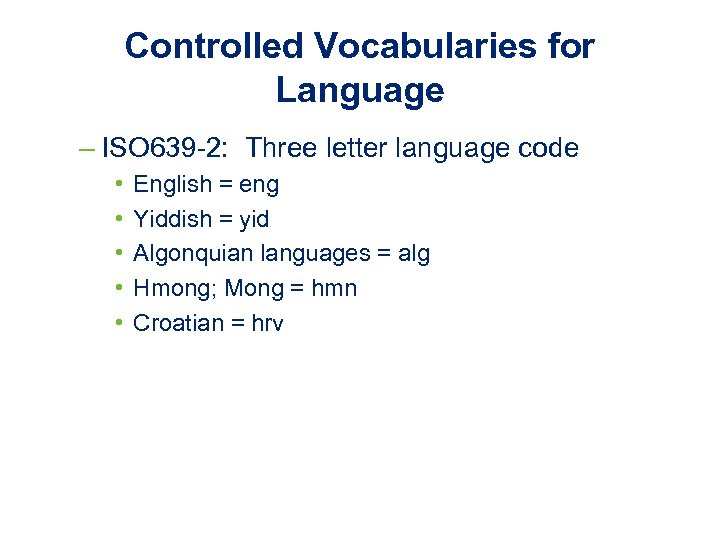 Controlled Vocabularies for Language

– ISO639-2: Three letter language code
• English = eng
• Yiddish = yid
• Algonquian languages = alg
• Hmong; Mong = hmn
• Croatian = hrv